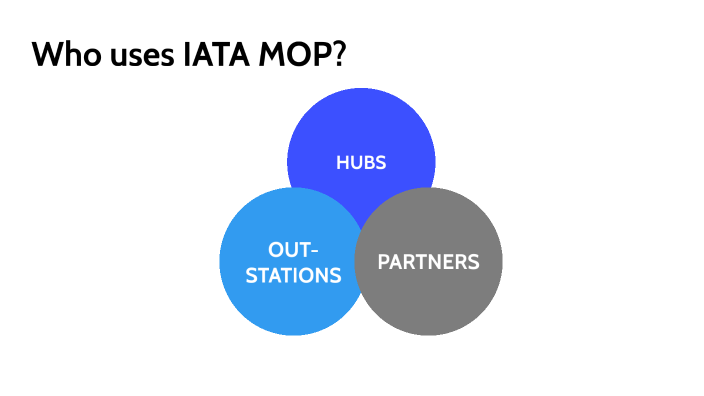 Who uses IATA MOP?

HUBS

OUT-STATIONS

PARTNERS